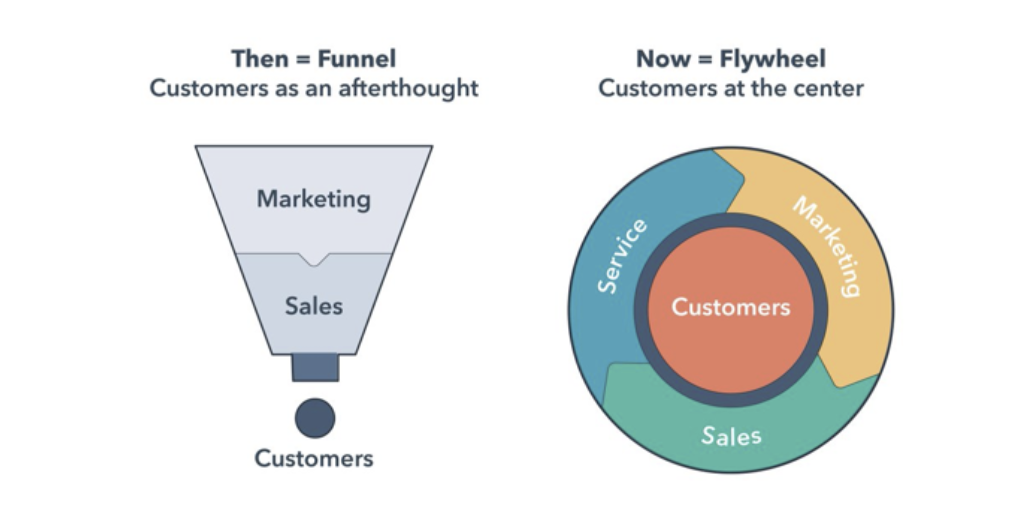 Then = Funnel
Customers as an afterthought

Marketing

Sales

Customers

Now = Flywheel
Customers at the center

Service

Marketing

Customers

Sales